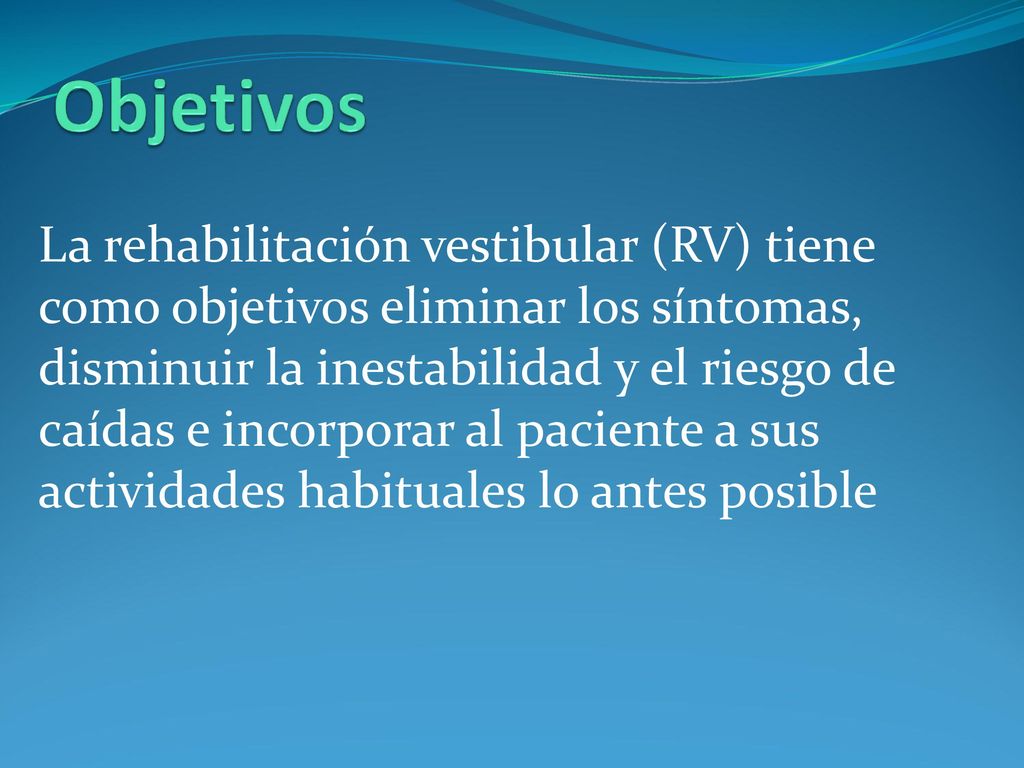 Objetivos

La rehabilitación vestibular (RV) tiene como objetivos eliminar los síntomas, disminuir la inestabilidad y el riesgo de caídas e incorporar al paciente a sus actividades habituales lo antes posible